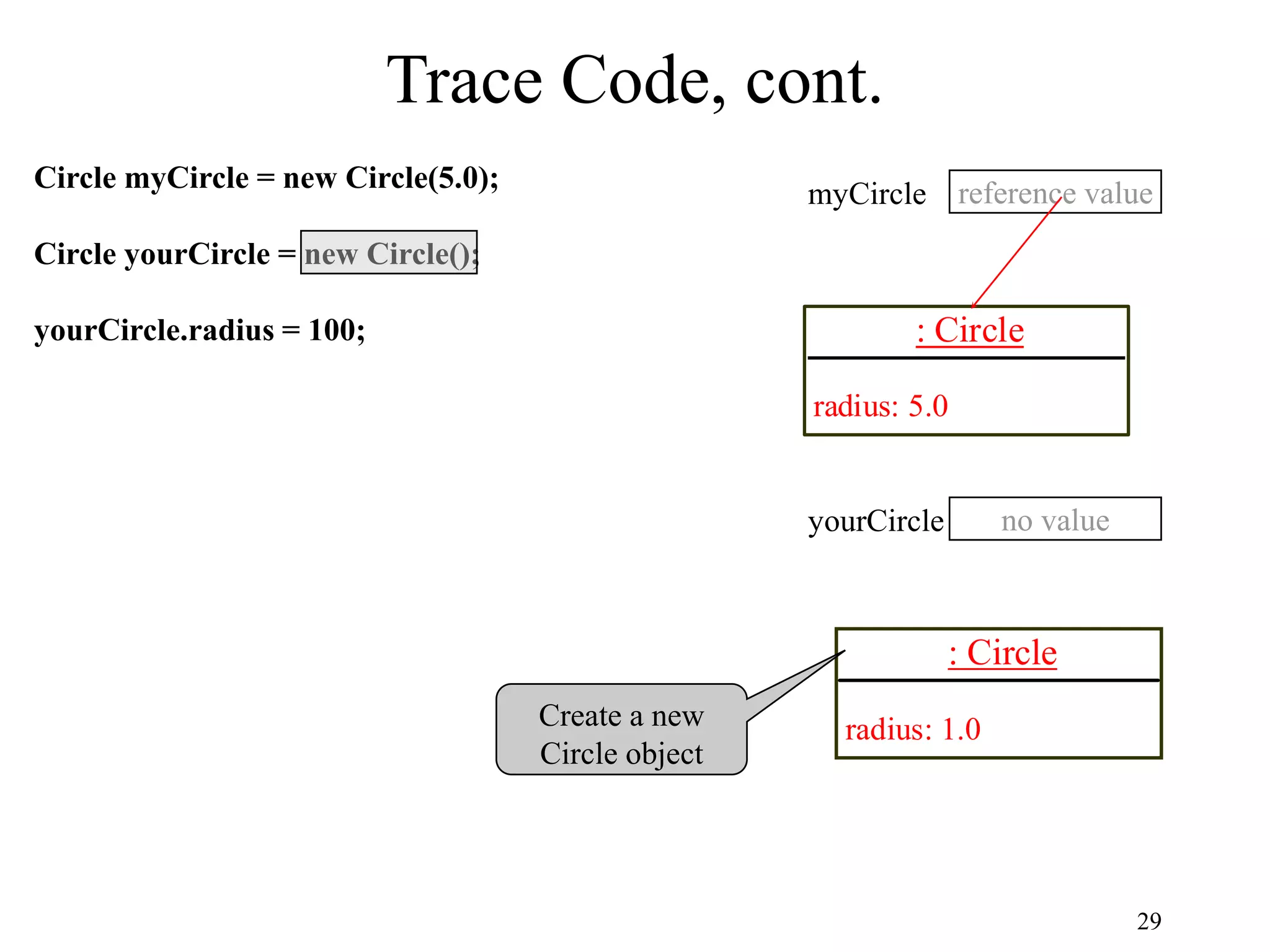 Trace Code, cont.

Circle myCircle = new Circle(5.0);

Circle yourCircle = new Circle();

yourCircle.radius = 100;

myCircle reference value

: Circle

radius: 5.0

yourCircle no value

: Circle

radius: 1.0

Create a new Circle object

29